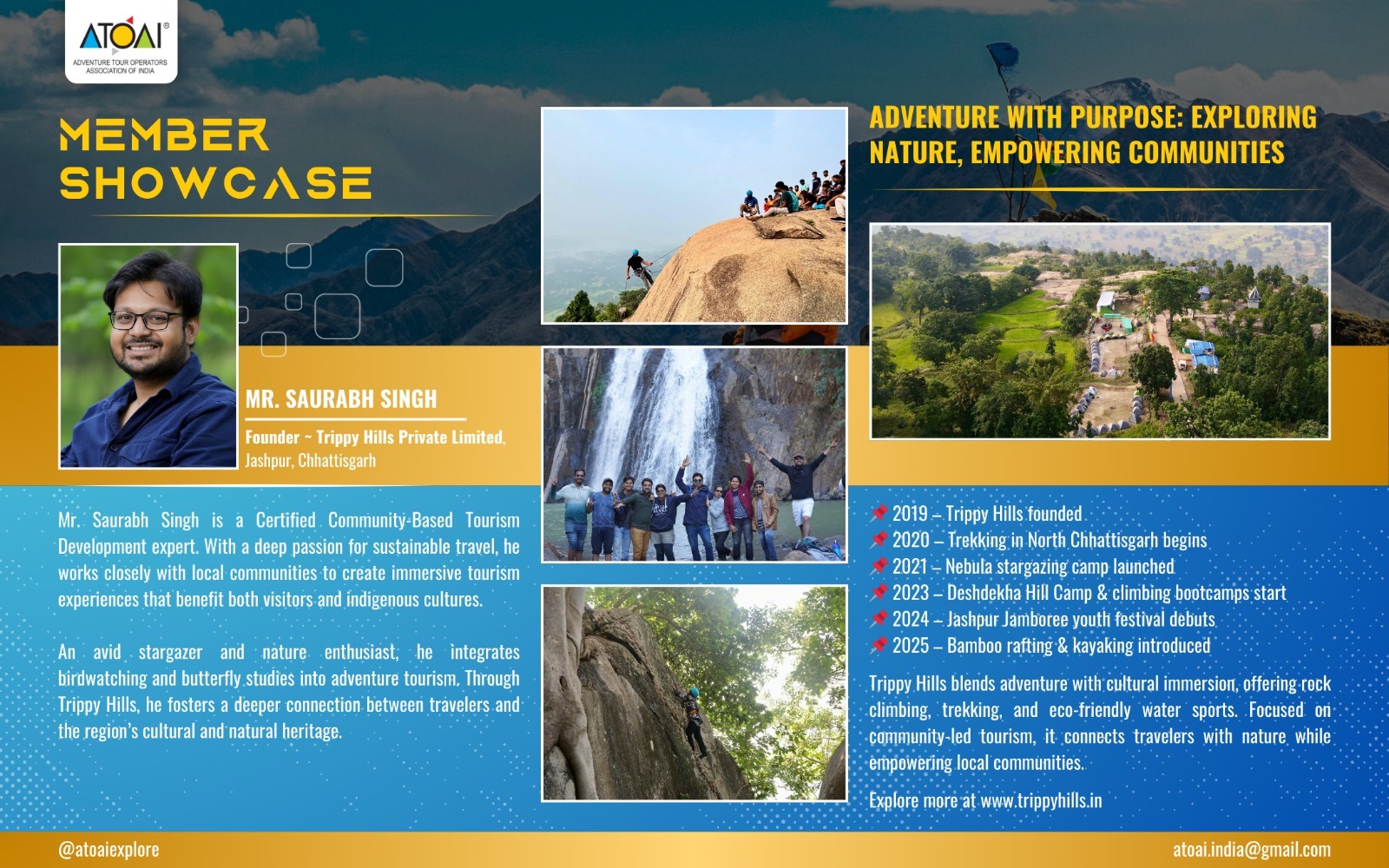 ATOAI®
ADVENTURE TOUR OPERATORS ASSOCIATION OF INDIA

MEMBER SHOWCASE

MR. SAURABH SINGH

Founder ~ Trippy Hills Private Limited, Jashpur, Chhattisgarh

Mr. Saurabh Singh is a Certified Community-Based Tourism Development expert. With a deep passion for sustainable travel, he works closely with local communities to create immersive tourism experiences that benefit both visitors and indigenous cultures.

An avid stargazer and nature enthusiast, he integrates birdwatching and butterfly studies into adventure tourism. Through Trippy Hills, he fosters a deeper connection between travelers and the region's cultural and natural heritage.

ADVENTURE WITH PURPOSE: EXPLORING NATURE, EMPOWERING COMMUNITIES

2019 – Trippy Hills founded
2020 – Trekking in North Chhattisgarh begins
2021 – Nebula stargazing camp launched
2023 – Deshdekha Hill Camp & climbing bootcamps start
2024 – Jashpur Jamboree youth festival debuts
2025 – Bamboo rafting & kayaking introduced

Trippy Hills blends adventure with cultural immersion, offering rock climbing, trekking, and eco-friendly water sports. Focused on community-led tourism, it connects travelers with nature while empowering local communities.

Explore more at www.trippyhills.in

@atoaiexplore

atoai.india@gmail.com